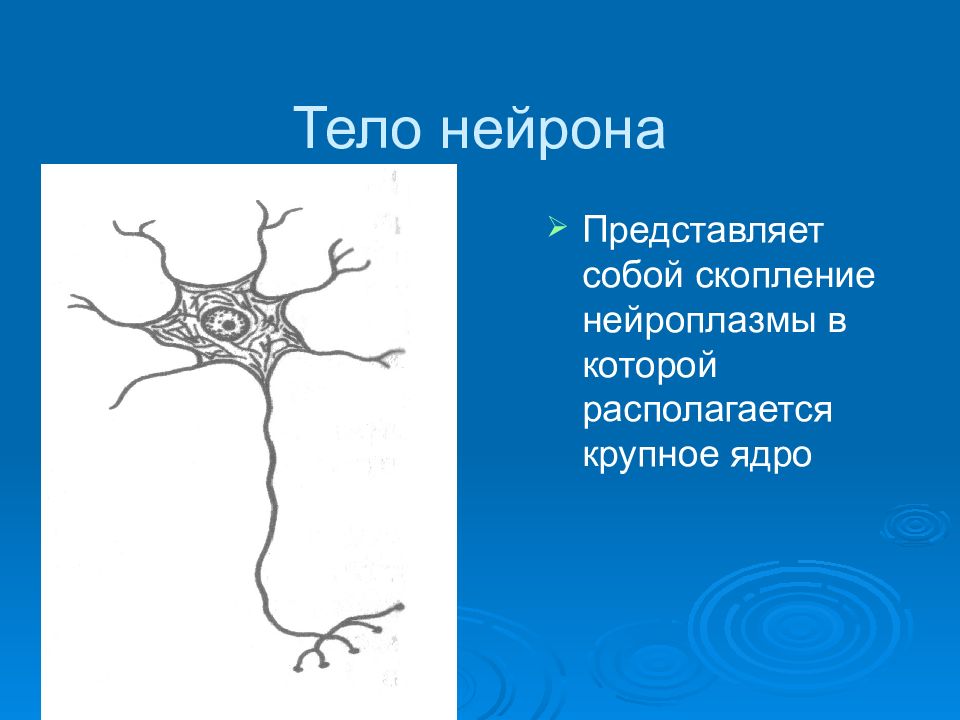 Тело нейрона

Представляет собой скопление нейроплазмы в которой располагается крупное ядро